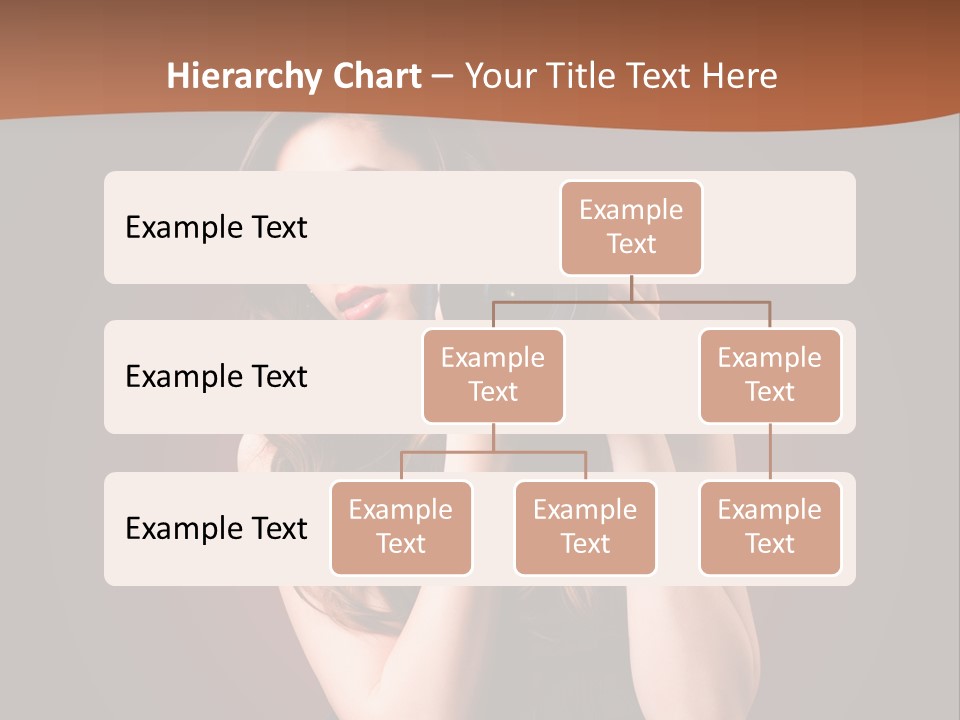 Hierarchy Chart – Your Title Text Here

Example Text

Example Text

Example Text

Example Text

Example Text

Example Text

Example Text

Example Text

Example Text